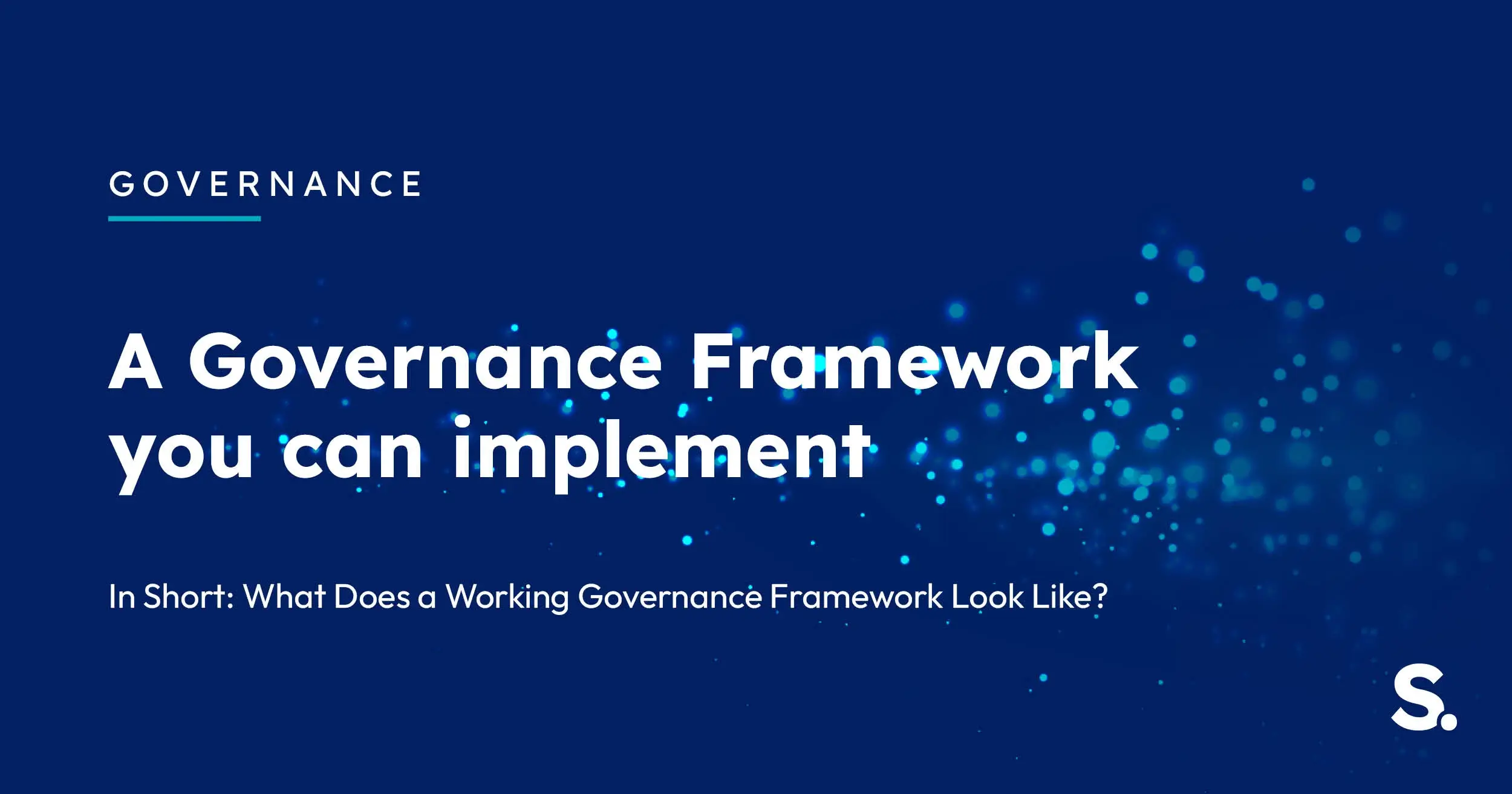 GOVERNANCE

A Governance Framework you can implement

In Short: What Does a Working Governance Framework Look Like?

S.